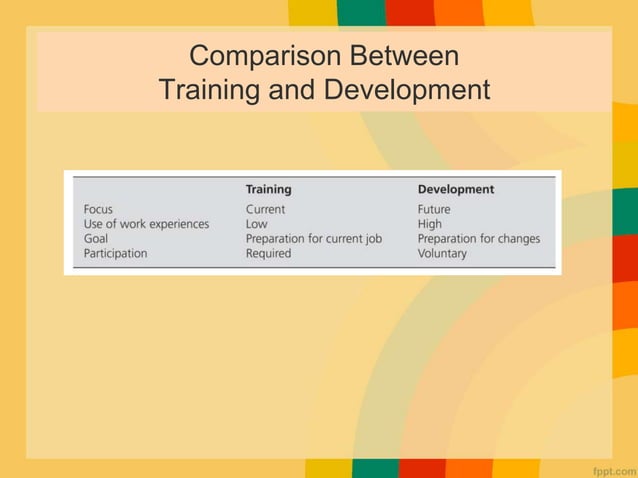 Comparison Between
Training and Development

| | Training | Development |
|---|---|---|
| Focus | Current | Future |
| Use of work experiences | Low | High |
| Goal | Preparation for current job | Preparation for changes |
| Participation | Required | Voluntary |

fppt.com